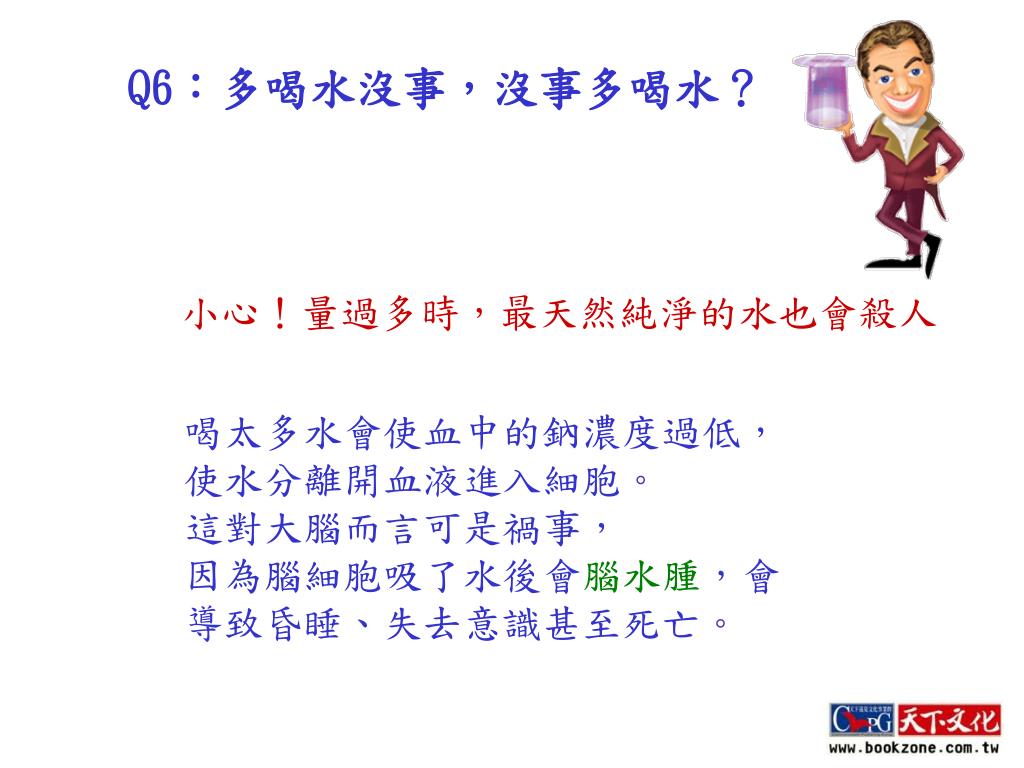 Q6：多喝水沒事，沒事多喝水？

小心！量過多時，最天然純淨的水也會殺人

喝太多水會使血中的鈉濃度過低，使水分離開血液進入細胞。這對大腦而言可是禍事，因為腦細胞吸了水後會腦水腫，會導致昏睡、失去意識甚至死亡。

CPG 天下文化
www.bookzone.com.tw